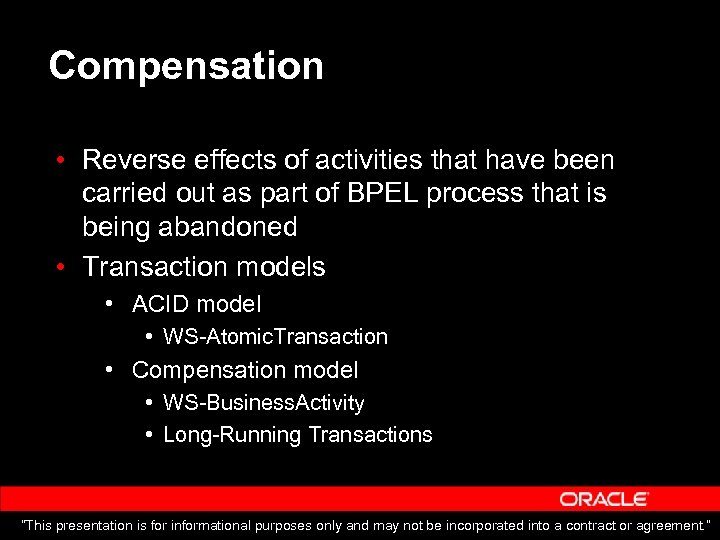 Compensation

• Reverse effects of activities that have been carried out as part of BPEL process that is being abandoned
• Transaction models
 • ACID model
  • WS-AtomicTransaction
 • Compensation model
  • WS-BusinessActivity
  • Long-Running Transactions

ORACLE

"This presentation is for informational purposes only and may not be incorporated into a contract or agreement."